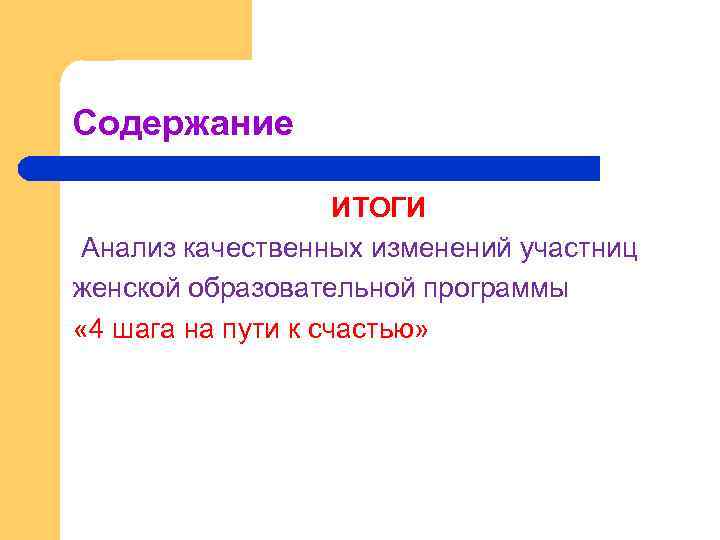 Содержание

ИТОГИ

Анализ качественных изменений участниц женской образовательной программы «4 шага на пути к счастью»